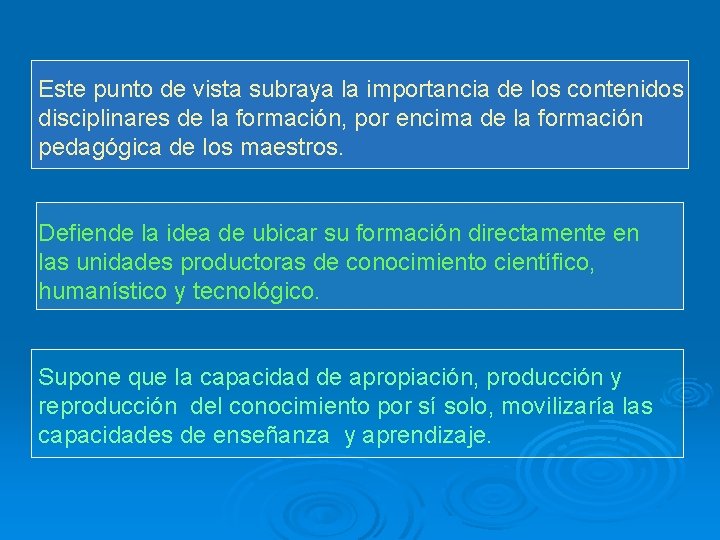 Este punto de vista subraya la importancia de los contenidos disciplinares de la formación, por encima de la formación pedagógica de los maestros.

Defiende la idea de ubicar su formación directamente en las unidades productoras de conocimiento científico, humanístico y tecnológico.

Supone que la capacidad de apropiación, producción y reproducción del conocimiento por sí solo, movilizaría las capacidades de enseñanza y aprendizaje.